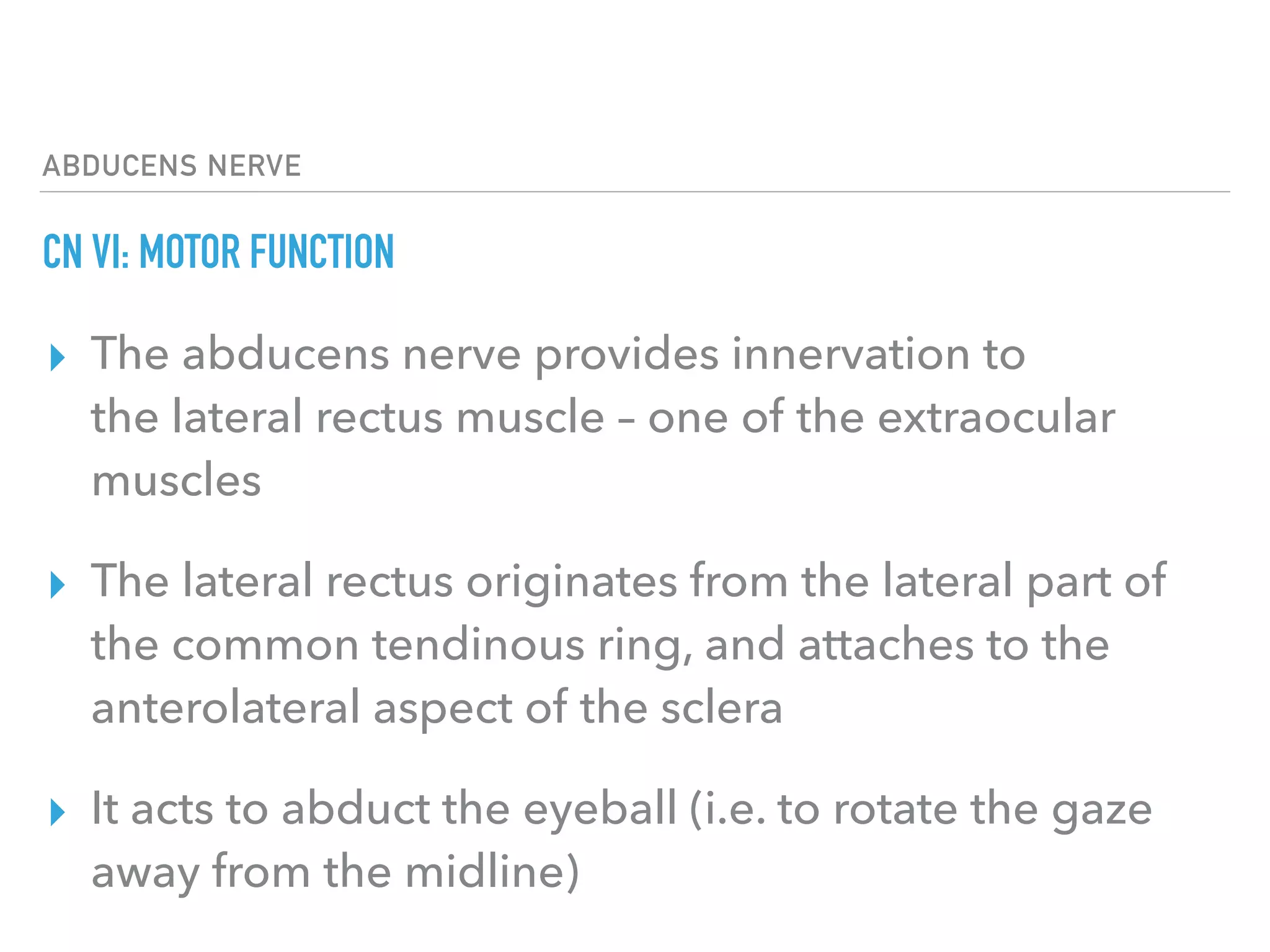 ABDUCENS NERVE

CN VI: MOTOR FUNCTION

▸ The abducens nerve provides innervation to the lateral rectus muscle – one of the extraocular muscles

▸ The lateral rectus originates from the lateral part of the common tendinous ring, and attaches to the anterolateral aspect of the sclera

▸ It acts to abduct the eyeball (i.e. to rotate the gaze away from the midline)